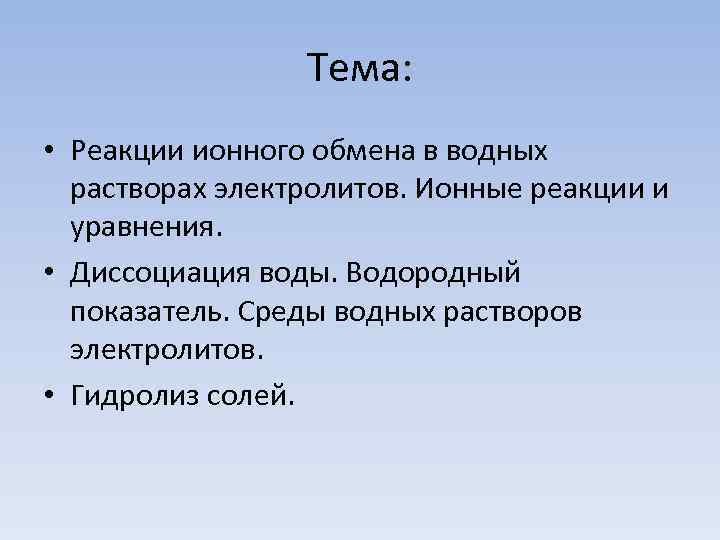 Тема:

• Реакции ионного обмена в водных растворах электролитов. Ионные реакции и уравнения.
• Диссоциация воды. Водородный показатель. Среды водных растворов электролитов.
• Гидролиз солей.